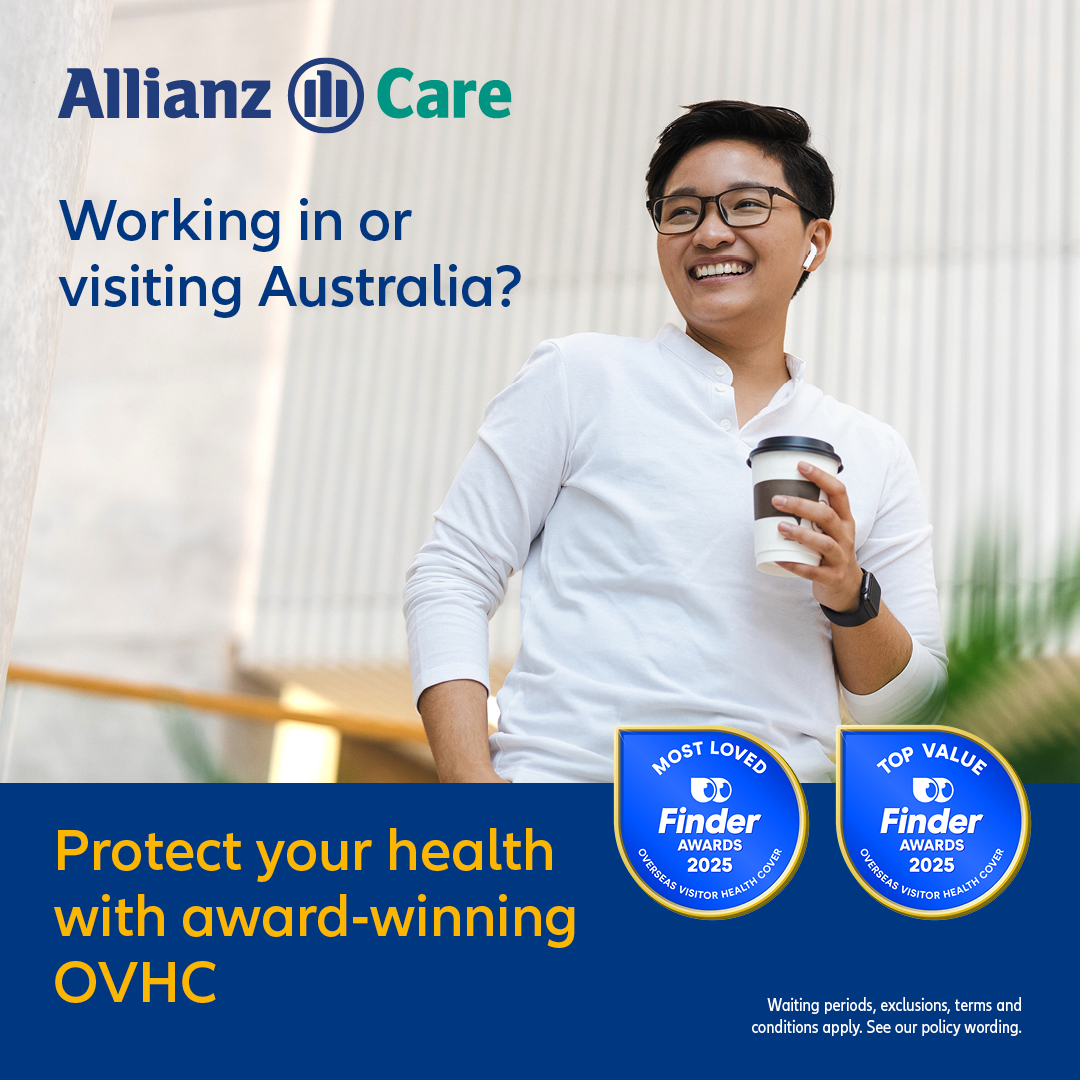 Allianz Care

Working in or visiting Australia?

MOST LOVED
Finder
AWARDS
2025
OVERSEAS VISITOR HEALTH COVER

TOP VALUE
Finder
AWARDS
2025
OVERSEAS VISITOR HEALTH COVER

Protect your health with award-winning OVHC

Waiting periods, exclusions, terms and conditions apply. See our policy wording.